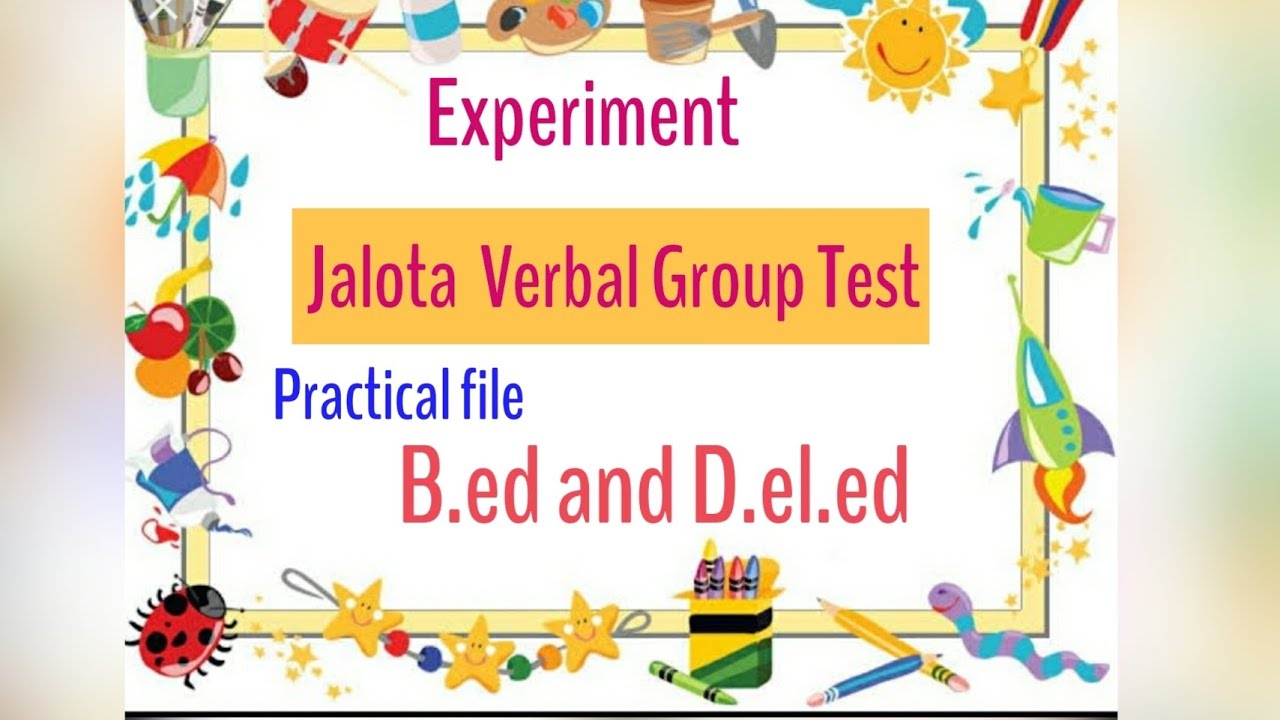 Experiment

Jalota Verbal Group Test

Practical file

B.ed and D.el.ed